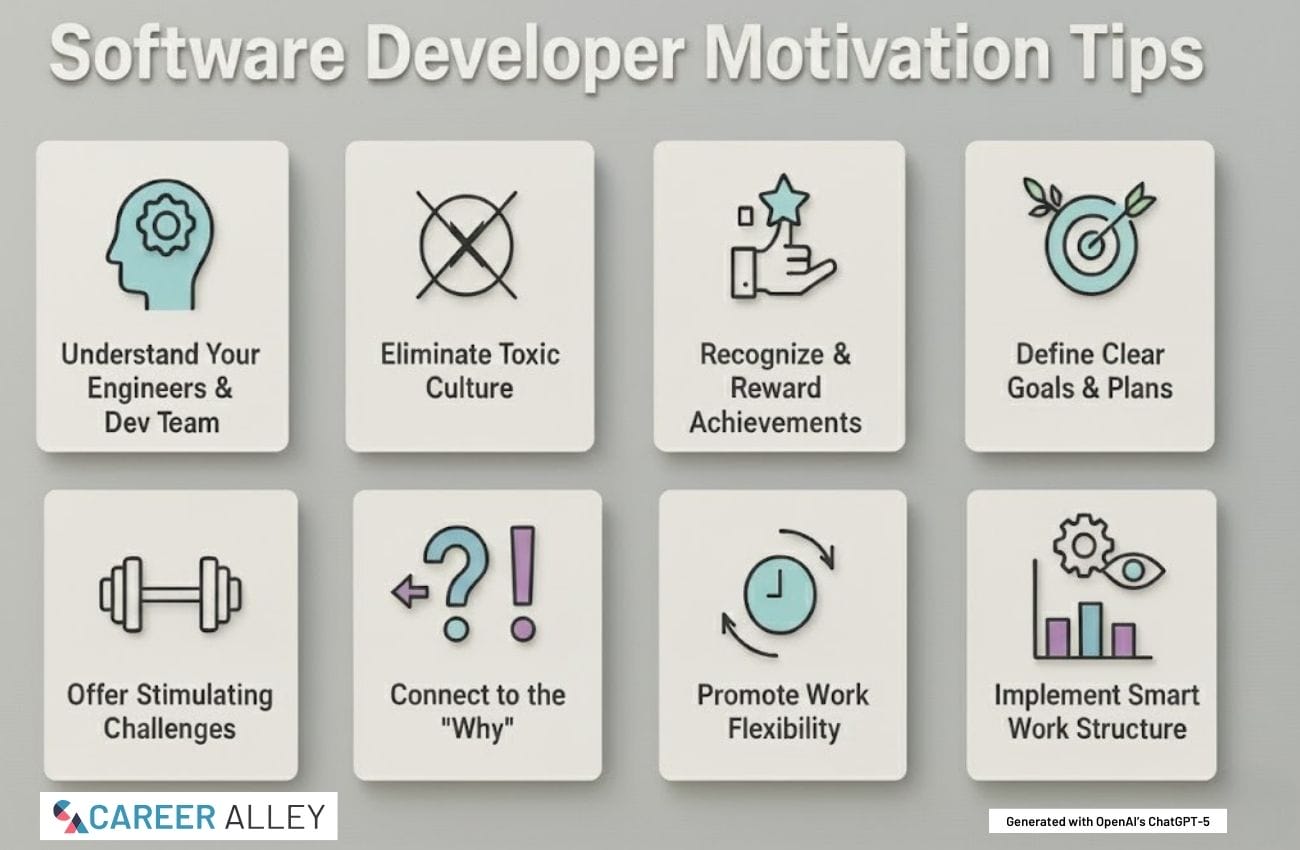 Software Developer Motivation Tips

Understand Your Engineers & Dev Team

Eliminate Toxic Culture

Recognize & Reward Achievements

Define Clear Goals & Plans

Offer Stimulating Challenges

Connect to the "Why"

Promote Work Flexibility

Implement Smart Work Structure

CAREER ALLEY

Generated with OpenAI's ChatGPT-5